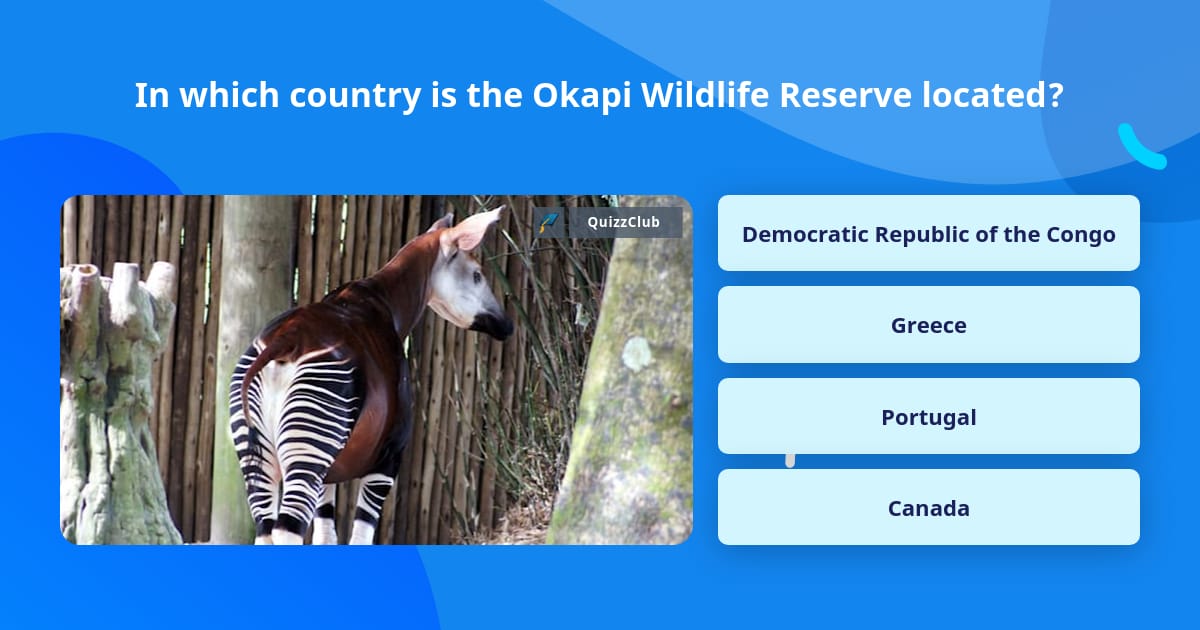 In which country is the Okapi Wildlife Reserve located?

QuizzClub

Democratic Republic of the Congo

Greece

Portugal

Canada